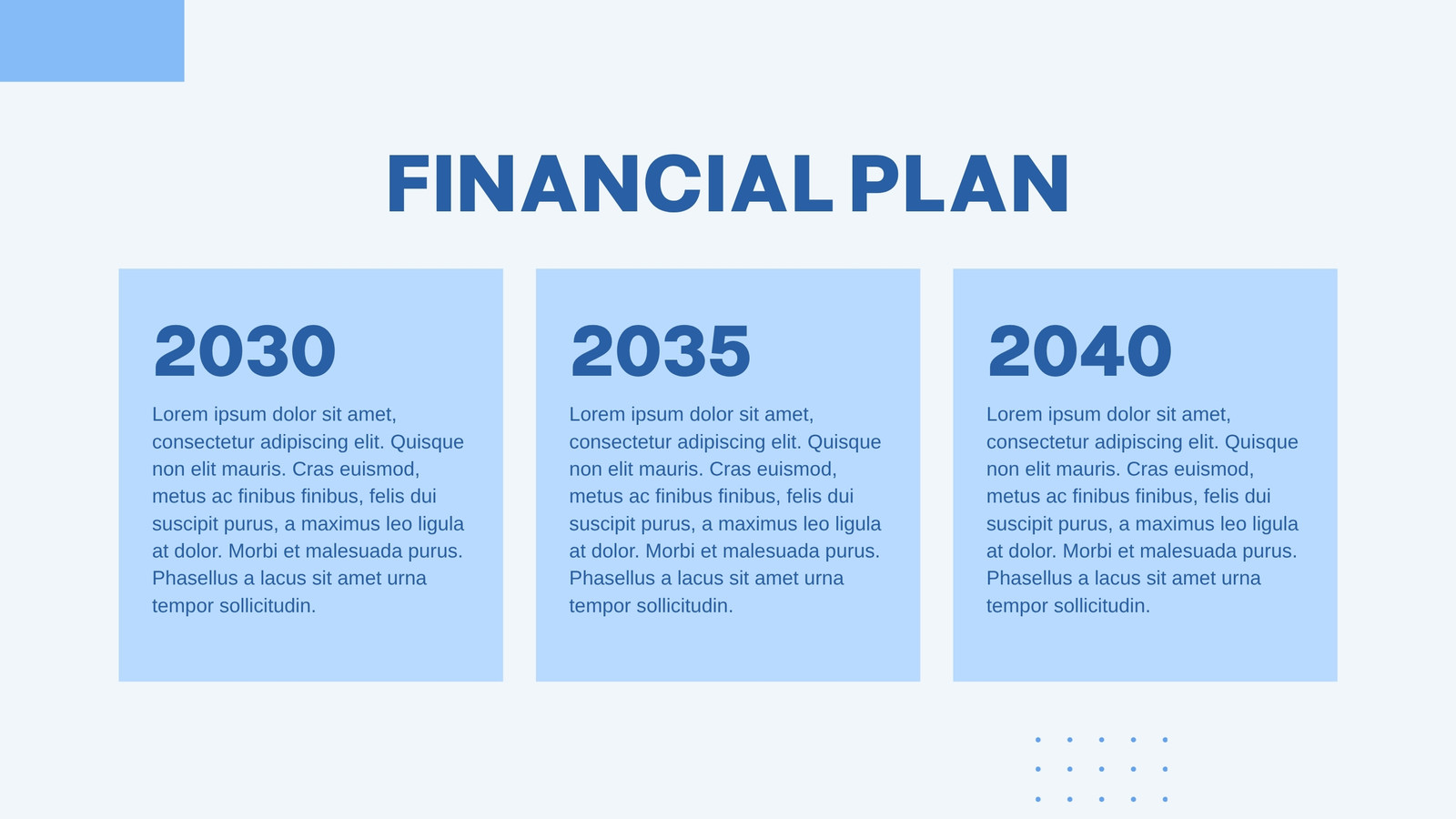 FINANCIAL PLAN

2030

Lorem ipsum dolor sit amet, consectetur adipiscing elit. Quisque non elit mauris. Cras euismod, metus ac finibus finibus, felis dui suscipit purus, a maximus leo ligula at dolor. Morbi et malesuada purus. Phasellus a lacus sit amet urna tempor sollicitudin.

2035

Lorem ipsum dolor sit amet, consectetur adipiscing elit. Quisque non elit mauris. Cras euismod, metus ac finibus finibus, felis dui suscipit purus, a maximus leo ligula at dolor. Morbi et malesuada purus. Phasellus a lacus sit amet urna tempor sollicitudin.

2040

Lorem ipsum dolor sit amet, consectetur adipiscing elit. Quisque non elit mauris. Cras euismod, metus ac finibus finibus, felis dui suscipit purus, a maximus leo ligula at dolor. Morbi et malesuada purus. Phasellus a lacus sit amet urna tempor sollicitudin.